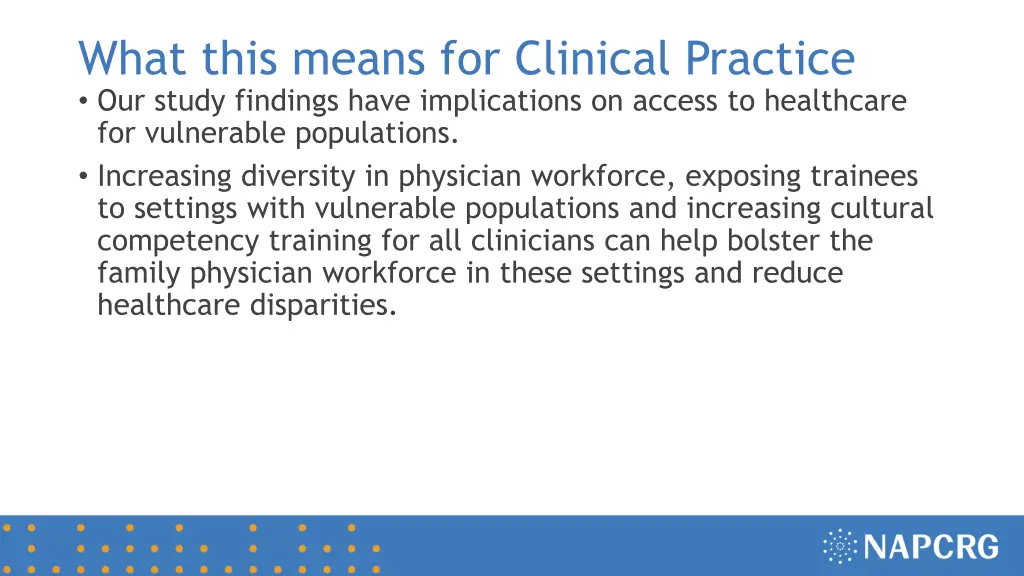 What this means for Clinical Practice

• Our study findings have implications on access to healthcare for vulnerable populations.

• Increasing diversity in physician workforce, exposing trainees to settings with vulnerable populations and increasing cultural competency training for all clinicians can help bolster the family physician workforce in these settings and reduce healthcare disparities.

NAPCRG